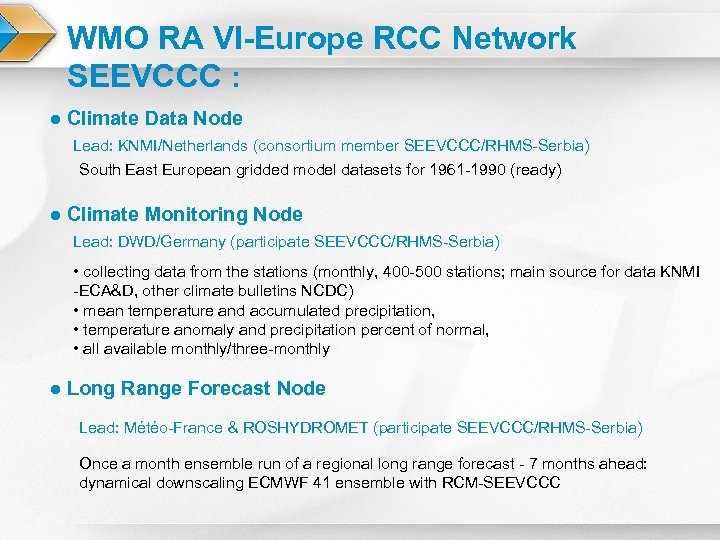 WMO RA VI-Europe RCC Network SEEVCCC :

● Climate Data Node

Lead: KNMI/Netherlands (consortium member SEEVCCC/RHMS-Serbia)

South East European gridded model datasets for 1961-1990 (ready)

● Climate Monitoring Node

Lead: DWD/Germany (participate SEEVCCC/RHMS-Serbia)

• collecting data from the stations (monthly, 400-500 stations; main source for data KNMI -ECA&D, other climate bulletins NCDC)
• mean temperature and accumulated precipitation,
• temperature anomaly and precipitation percent of normal,
• all available monthly/three-monthly

● Long Range Forecast Node

Lead: Météo-France & ROSHYDROMET (participate SEEVCCC/RHMS-Serbia)

Once a month ensemble run of a regional long range forecast - 7 months ahead: dynamical downscaling ECMWF 41 ensemble with RCM-SEEVCCC